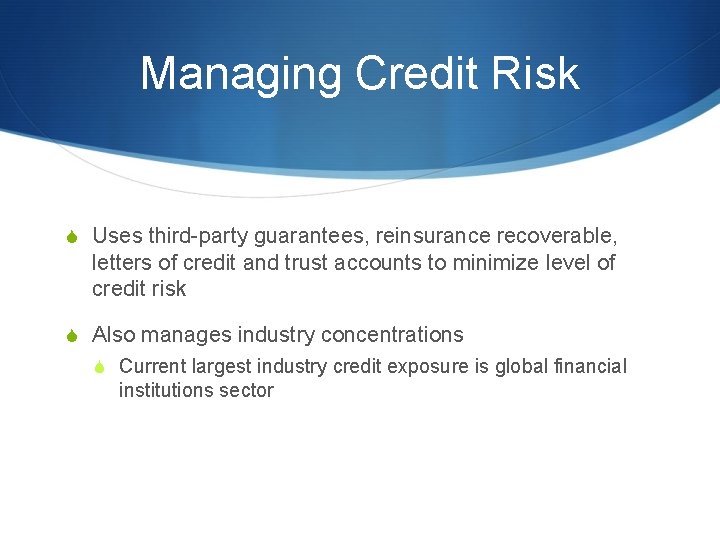 Managing Credit Risk

Uses third-party guarantees, reinsurance recoverable, letters of credit and trust accounts to minimize level of credit risk

Also manages industry concentrations

Current largest industry credit exposure is global financial institutions sector